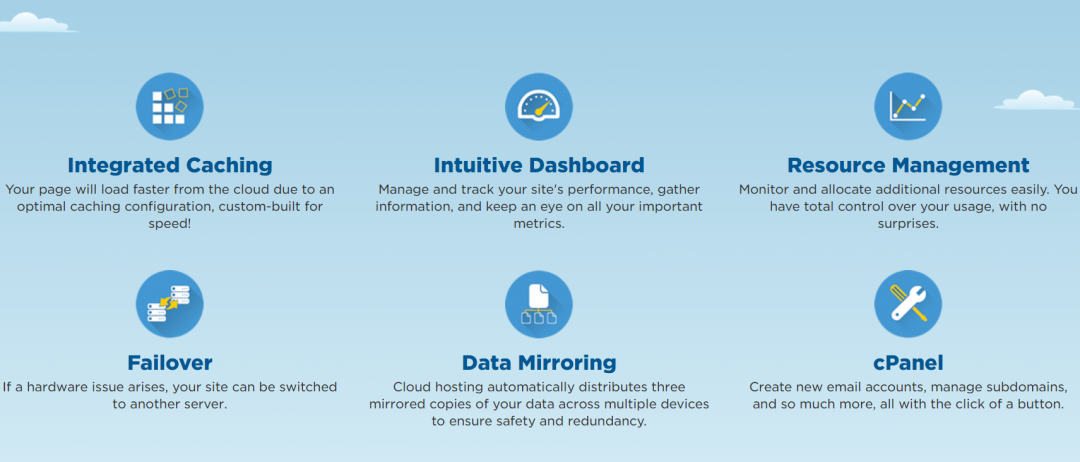 Integrated Caching
Your page will load faster from the cloud due to an optimal caching configuration, custom-built for speed!

Intuitive Dashboard
Manage and track your site's performance, gather information, and keep an eye on all your important metrics.

Resource Management
Monitor and allocate additional resources easily. You have total control over your usage, with no surprises.

Failover
If a hardware issue arises, your site can be switched to another server.

Data Mirroring
Cloud hosting automatically distributes three mirrored copies of your data across multiple devices to ensure safety and redundancy.

cPanel
Create new email accounts, manage subdomains, and so much more, all with the click of a button.